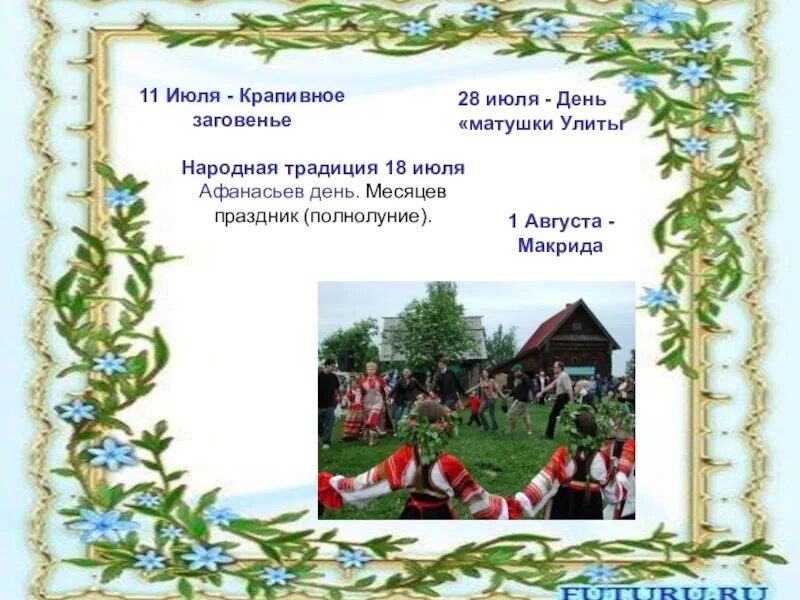 11 Июля - Крапивное заговенье

28 июля - День «матушки Улиты

Народная традиция 18 июля Афанасьев день. Месяцев праздник (полнолуние).

1 Августа - Макрида

FUTURU.RU